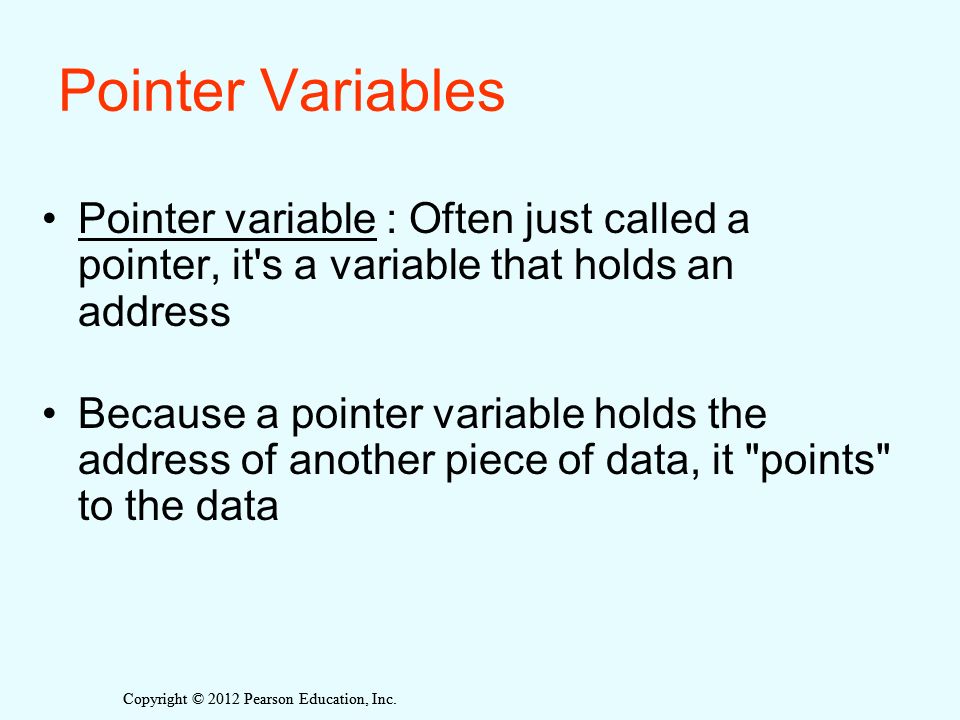 Pointer Variables

• Pointer variable : Often just called a pointer, it's a variable that holds an address

• Because a pointer variable holds the address of another piece of data, it "points" to the data

Copyright © 2012 Pearson Education, Inc.